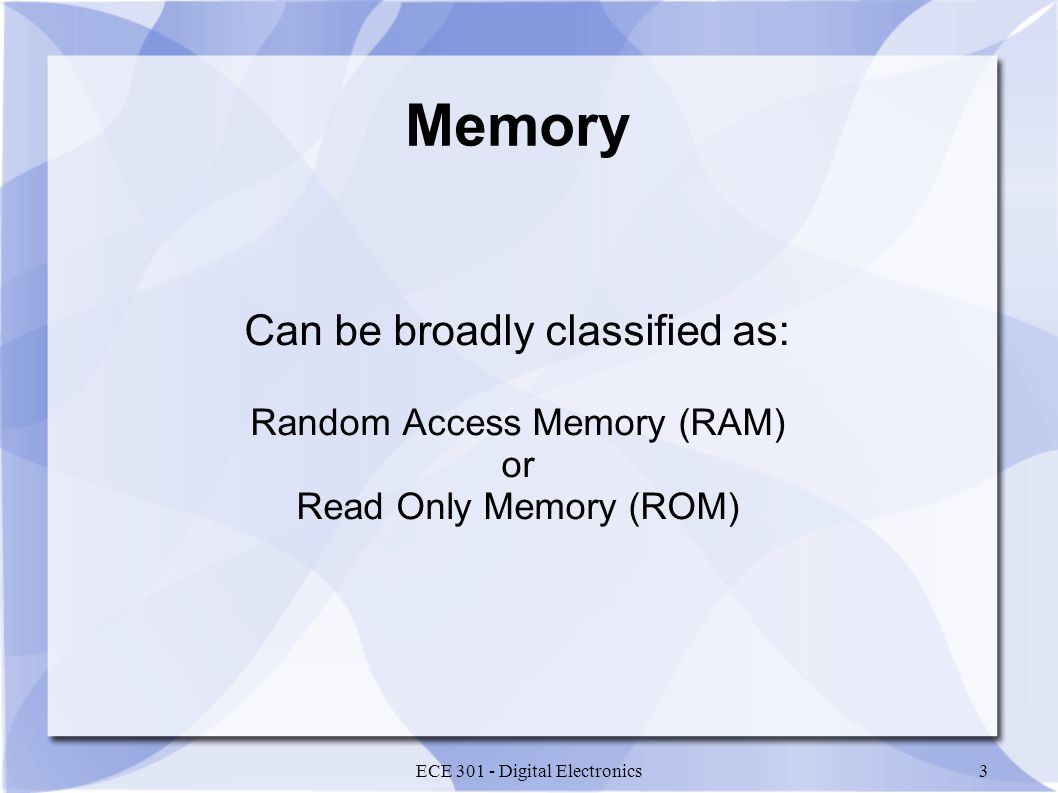 Memory

Can be broadly classified as:

Random Access Memory (RAM)
or
Read Only Memory (ROM)

ECE 301 - Digital Electronics

3